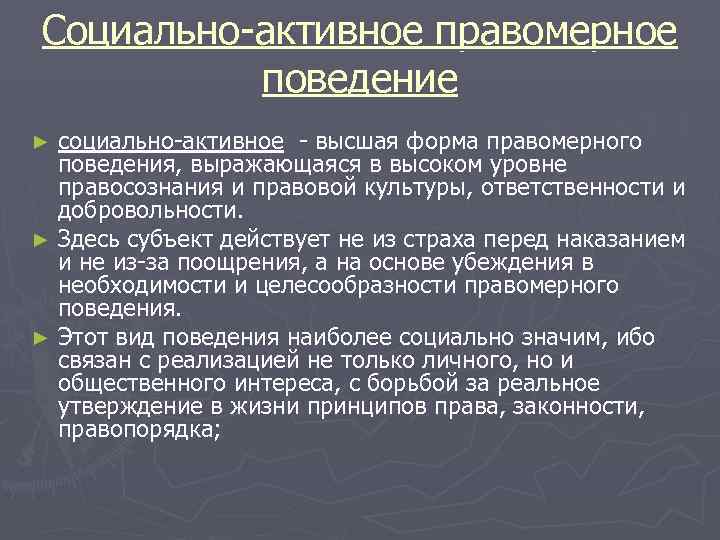 Социально-активное правомерное поведение

► социально-активное - высшая форма правомерного поведения, выражающаяся в высоком уровне правосознания и правовой культуры, ответственности и добровольности.

► Здесь субъект действует не из страха перед наказанием и не из-за поощрения, а на основе убеждения в необходимости и целесообразности правомерного поведения.

► Этот вид поведения наиболее социально значим, ибо связан с реализацией не только личного, но и общественного интереса, с борьбой за реальное утверждение в жизни принципов права, законности, правопорядка;